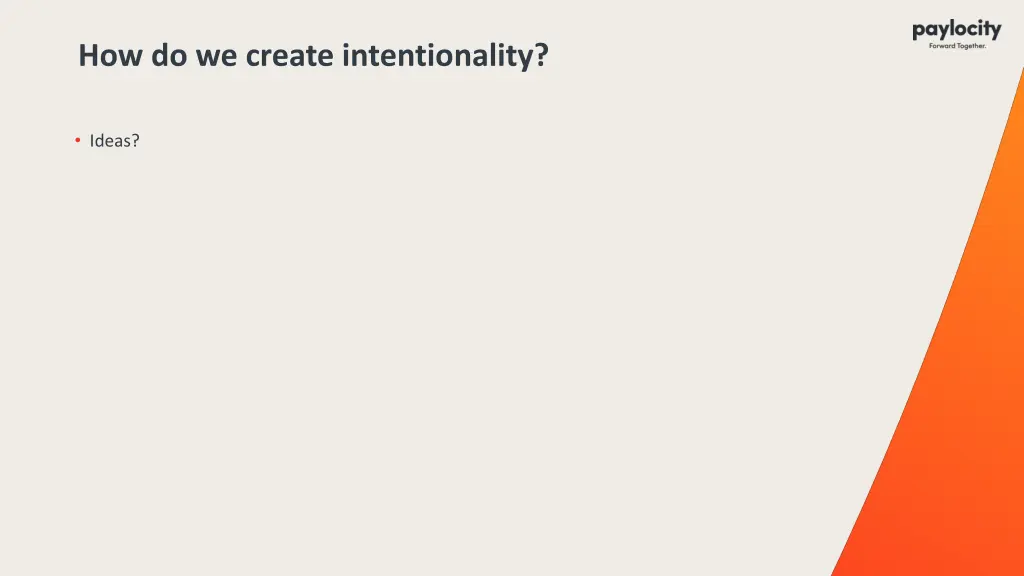 paylocity
Forward Together.

How do we create intentionality?

• Ideas?